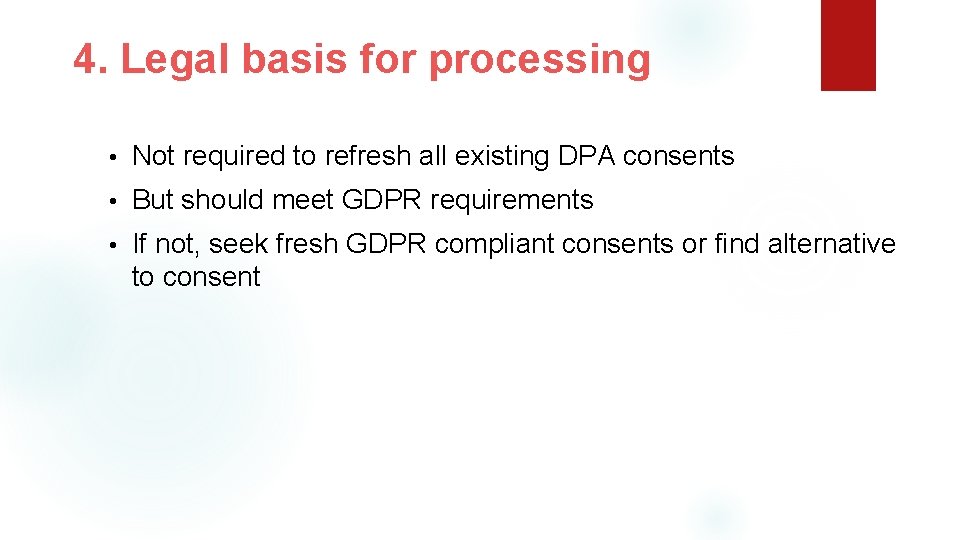 4. Legal basis for processing

• Not required to refresh all existing DPA consents
• But should meet GDPR requirements
• If not, seek fresh GDPR compliant consents or find alternative to consent